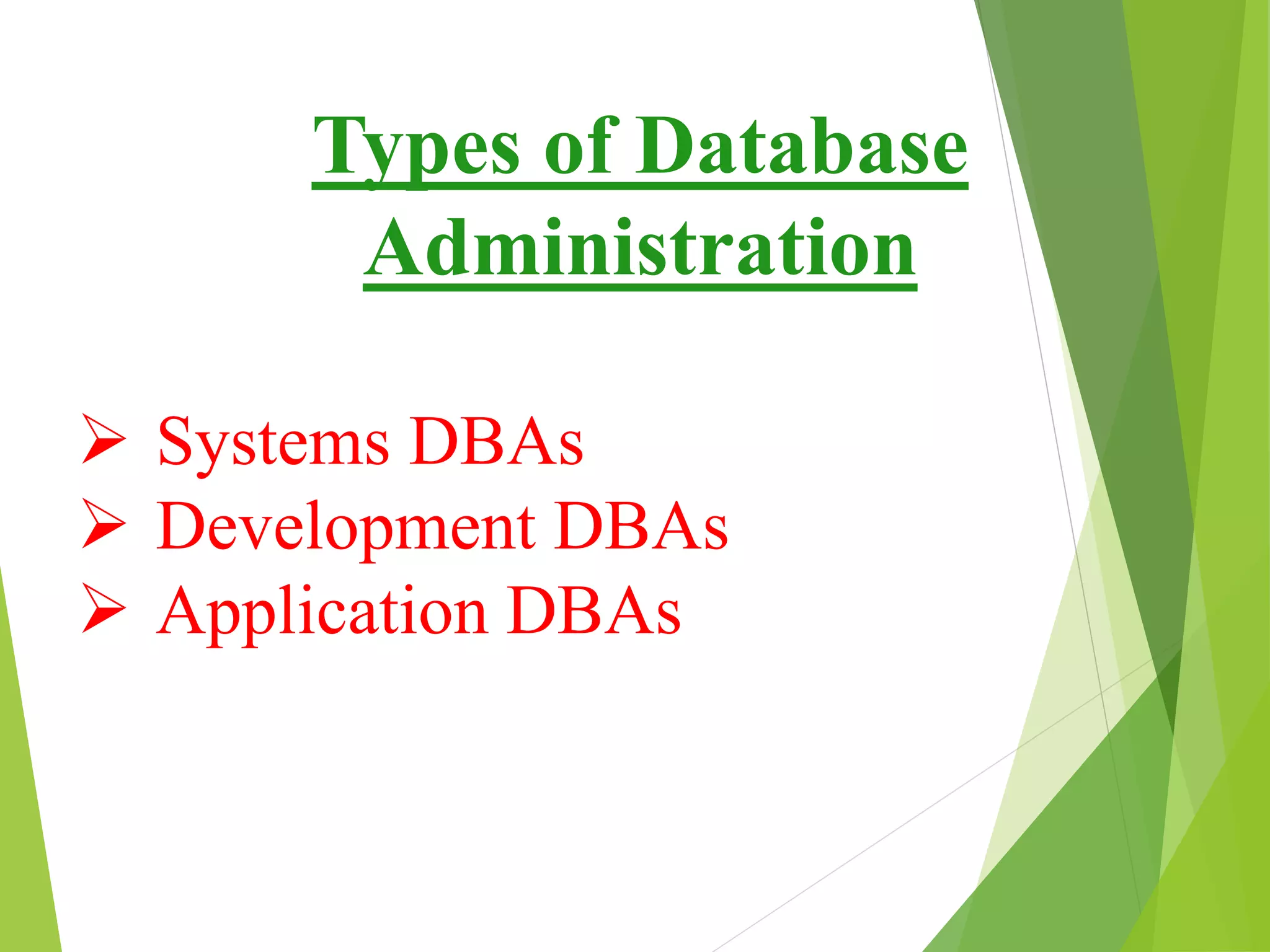 Types of Database Administration

➢ Systems DBAs
➢ Development DBAs
➢ Application DBAs